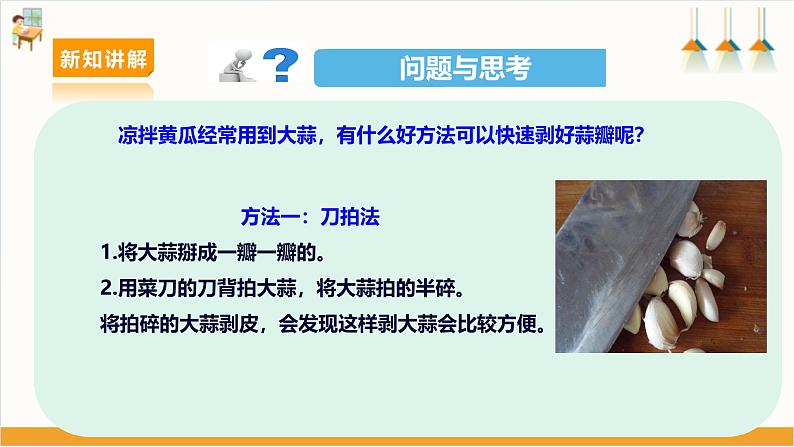 新知讲解

问题与思考

凉拌黄瓜经常用到大蒜，有什么好方法可以快速剥好蒜瓣呢？

方法一：刀拍法

1.将大蒜掰成一瓣一瓣的。

2.用菜刀的刀背拍大蒜，将大蒜拍的半碎。

将拍碎的大蒜剥皮，会发现这样剥大蒜会比较方便。